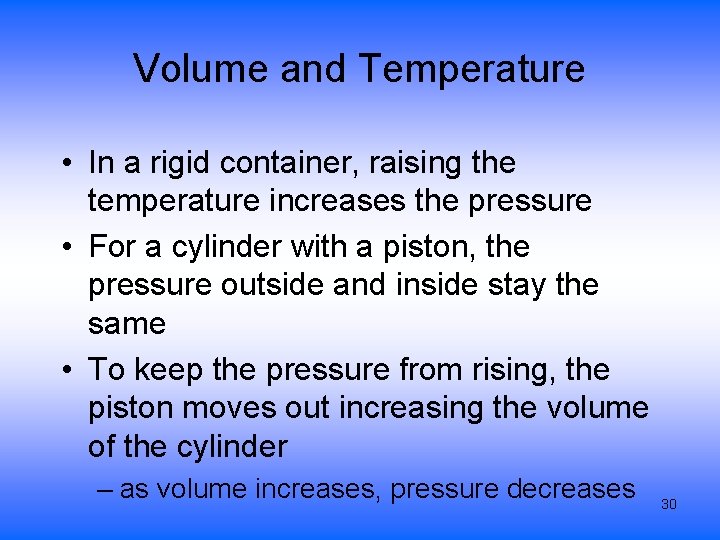 Volume and Temperature

• In a rigid container, raising the temperature increases the pressure

• For a cylinder with a piston, the pressure outside and inside stay the same

• To keep the pressure from rising, the piston moves out increasing the volume of the cylinder

– as volume increases, pressure decreases

30